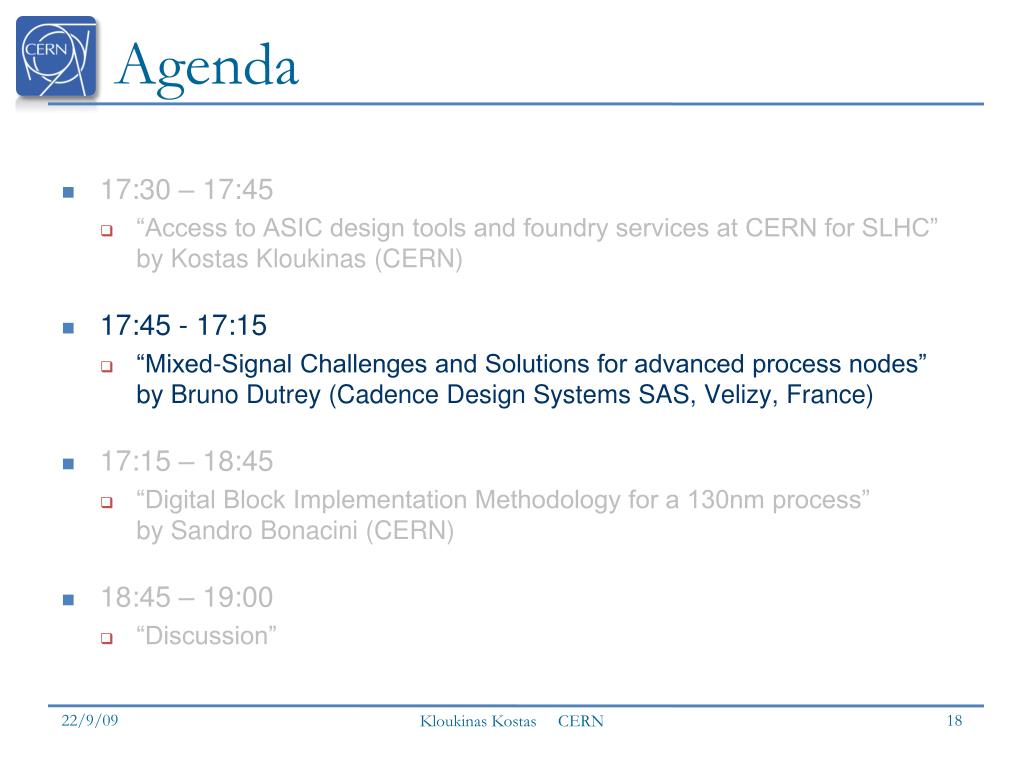 CERN

Agenda

17:30 – 17:45

“Access to ASIC design tools and foundry services at CERN for SLHC” by Kostas Kloukinas (CERN)

17:45 - 17:15

“Mixed-Signal Challenges and Solutions for advanced process nodes” by Bruno Dutrey (Cadence Design Systems SAS, Velizy, France)

17:15 – 18:45

“Digital Block Implementation Methodology for a 130nm process” by Sandro Bonacini (CERN)

18:45 – 19:00

“Discussion”

22/9/09 Kloukinas Kostas CERN 18